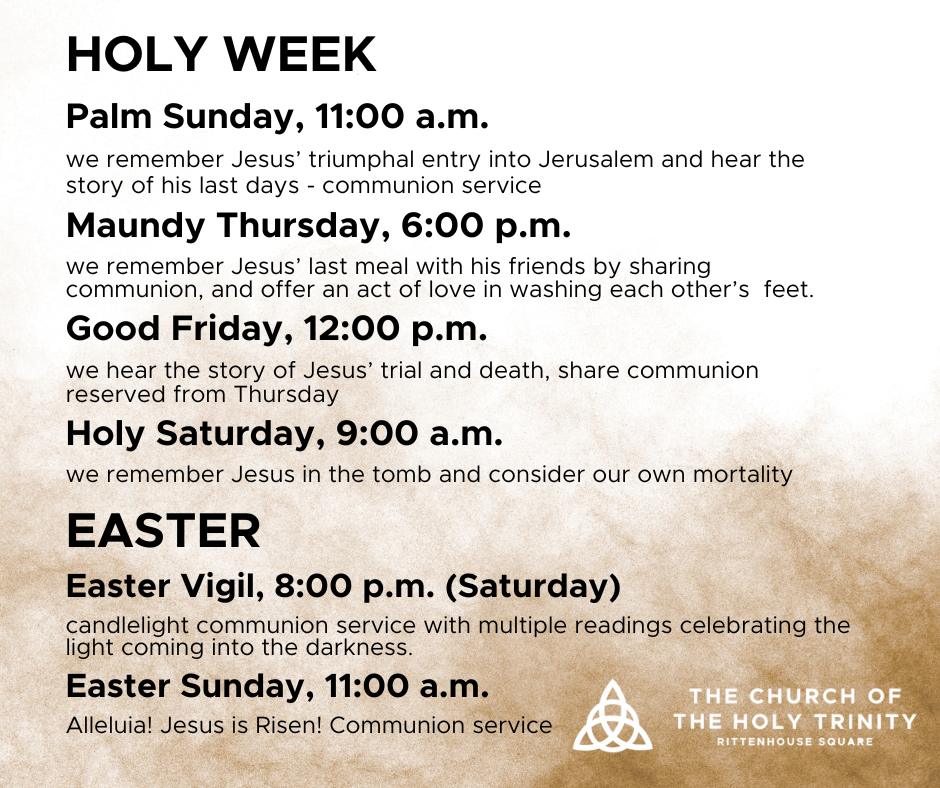 HOLY WEEK

Palm Sunday, 11:00 a.m.

we remember Jesus' triumphal entry into Jerusalem and hear the story of his last days - communion service

Maundy Thursday, 6:00 p.m.

we remember Jesus' last meal with his friends by sharing communion, and offer an act of love in washing each other's feet.

Good Friday, 12:00 p.m.

we hear the story of Jesus' trial and death, share communion reserved from Thursday

Holy Saturday, 9:00 a.m.

we remember Jesus in the tomb and consider our own mortality

EASTER

Easter Vigil, 8:00 p.m. (Saturday)

candlelight communion service with multiple readings celebrating the light coming into the darkness.

Easter Sunday, 11:00 a.m.

Alleluia! Jesus is Risen! Communion service

THE CHURCH OF THE HOLY TRINITY
RITTENHOUSE SQUARE